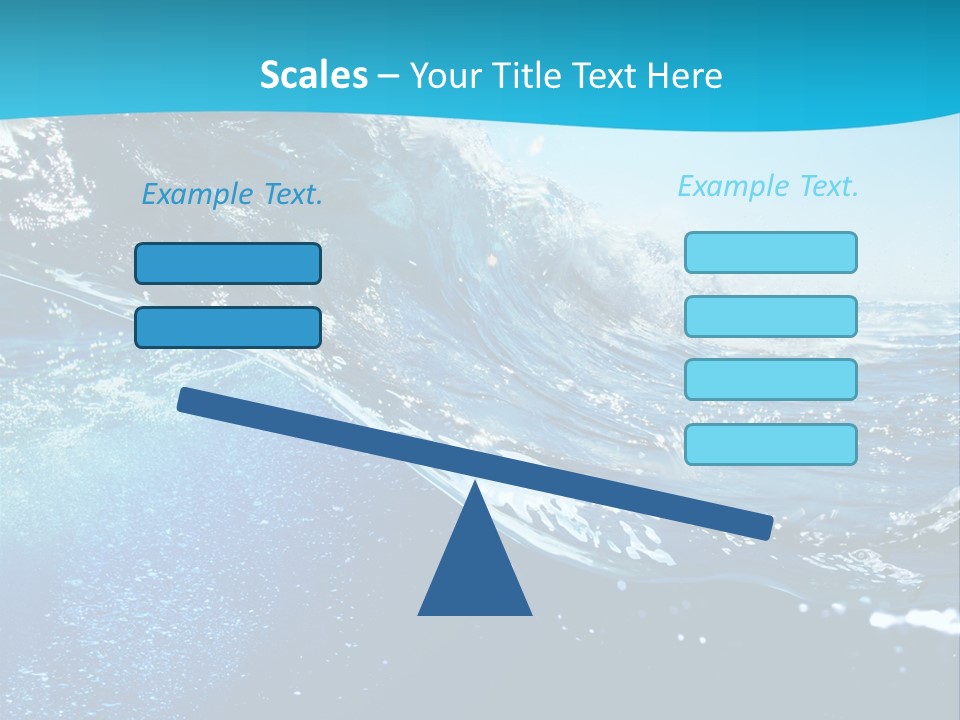 Scales – Your Title Text Here

Example Text.

Example Text.